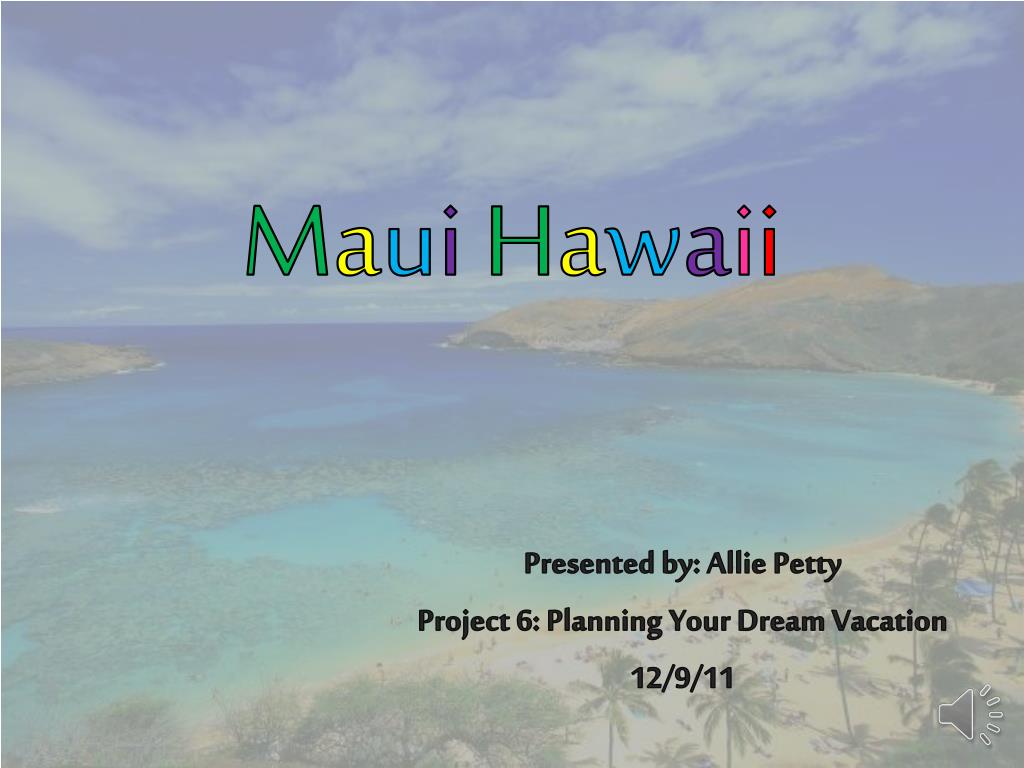 Maui Hawaii

Presented by: Allie Petty

Project 6: Planning Your Dream Vacation

12/9/11